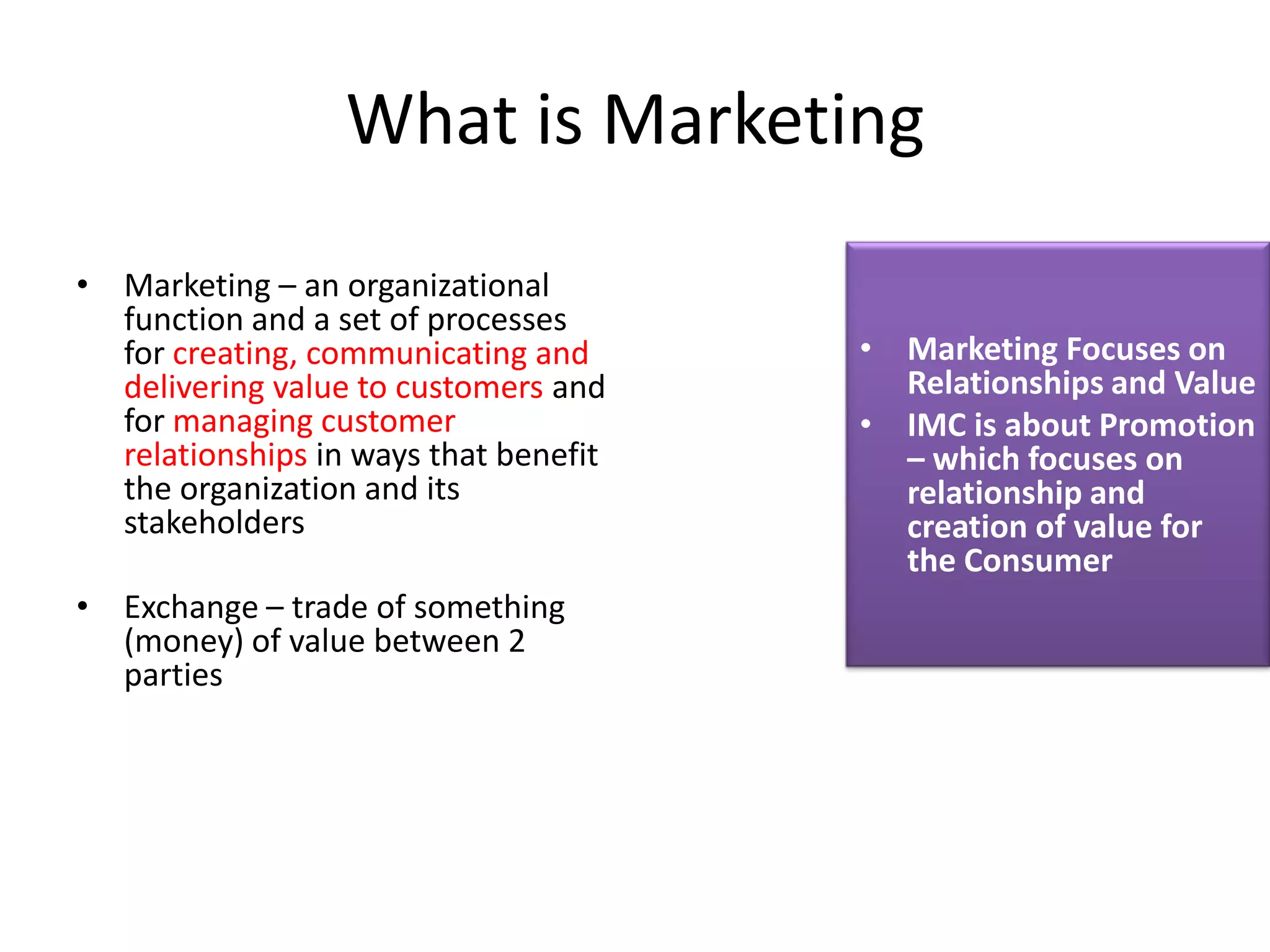 What is Marketing

• Marketing – an organizational function and a set of processes for creating, communicating and delivering value to customers and for managing customer relationships in ways that benefit the organization and its stakeholders

• Exchange – trade of something (money) of value between 2 parties

• Marketing Focuses on Relationships and Value
• IMC is about Promotion – which focuses on relationship and creation of value for the Consumer